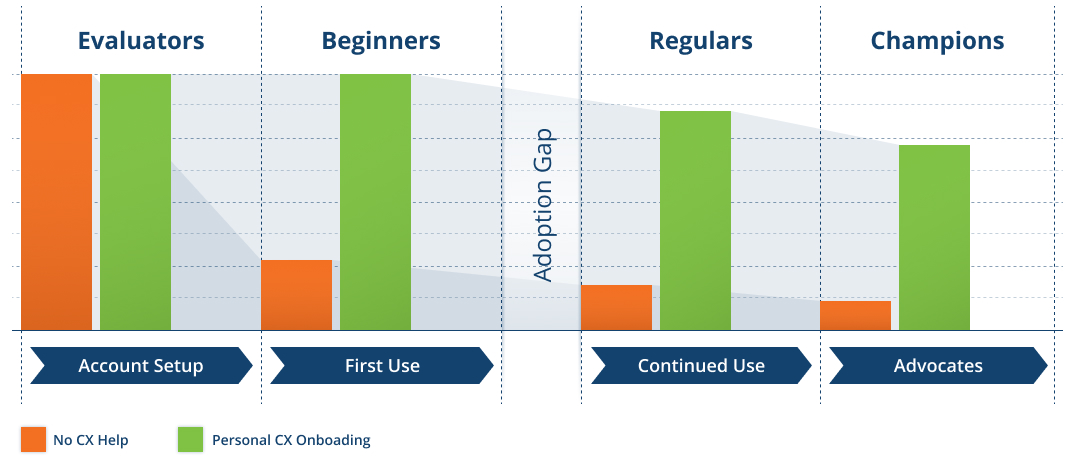 Evaluators

Beginners

Regulars

Champions

Adoption Gap

Account Setup

First Use

Continued Use

Advocates

No CX Help

Personal CX Onboading